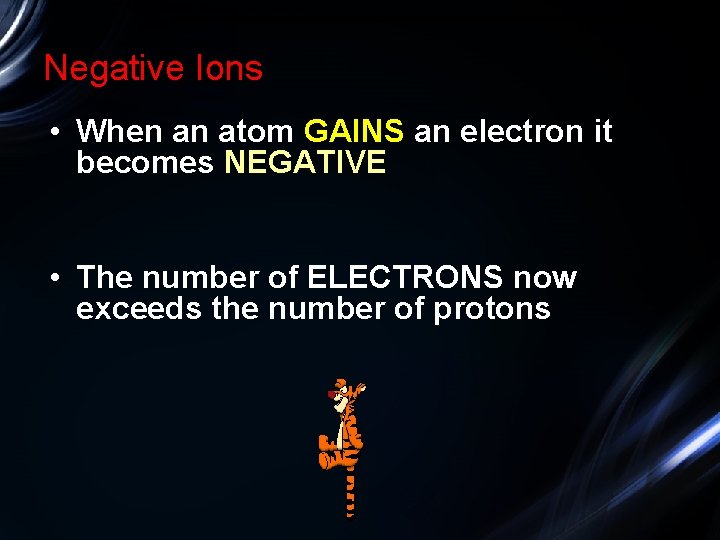 Negative Ions

• When an atom GAINS an electron it becomes NEGATIVE

• The number of ELECTRONS now exceeds the number of protons